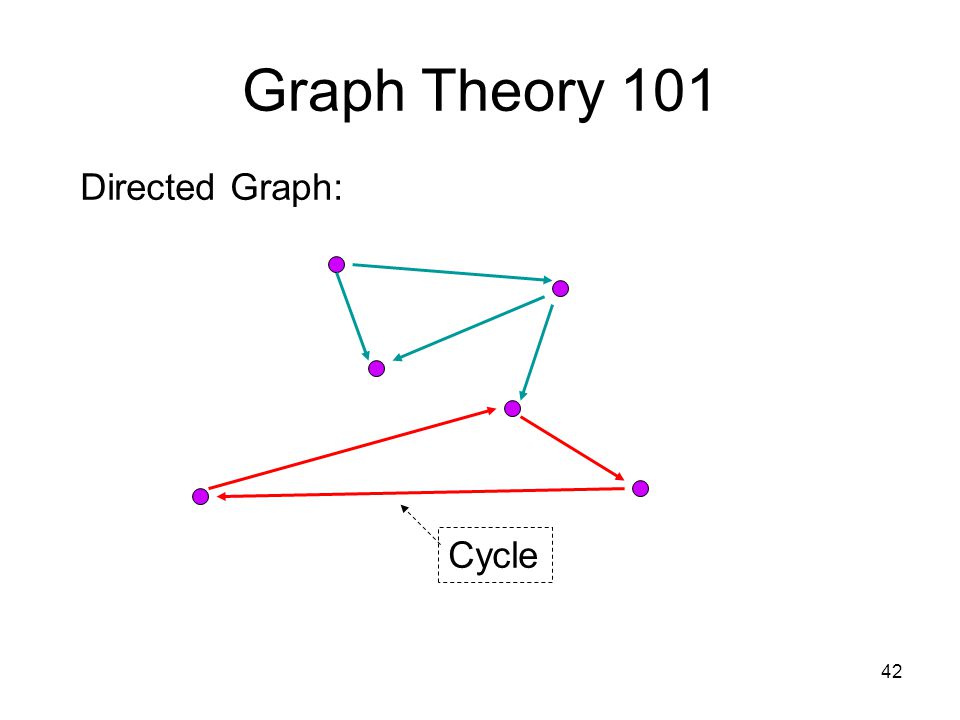 Graph Theory 101

Directed Graph:

Cycle

42